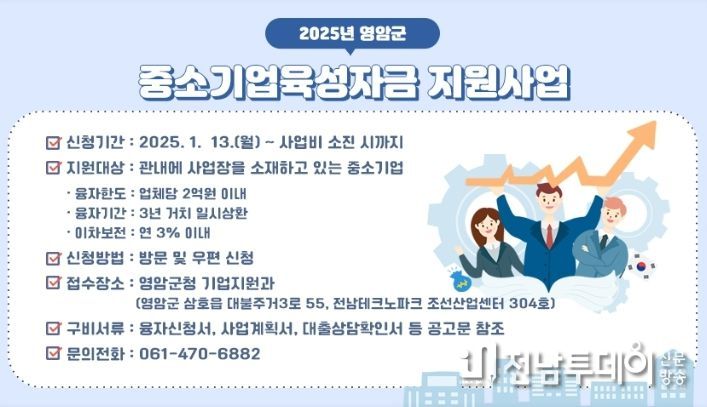 2025년 영암군

중소기업육성자금 지원사업

신청기간 : 2025. 1. 13.(월) ~ 사업비 소진 시까지

지원대상 : 관내에 사업장을 소재하고 있는 중소기업

· 융자한도 : 업체당 2억원 이내

· 융자기간 : 3년 거치 일시상환

· 이차보전 : 연 3% 이내

신청방법 : 방문 및 우편 신청

접수장소 : 영암군청 기업지원과
(영암군 삼호읍 대불주거3로 55, 전남테크노파크 조선산업센터 304호)

구비서류 : 융자신청서, 사업계획서, 대출상담확인서 등 공고문 참조

문의전화 : 061-470-6882

전남투데이 신문 방송